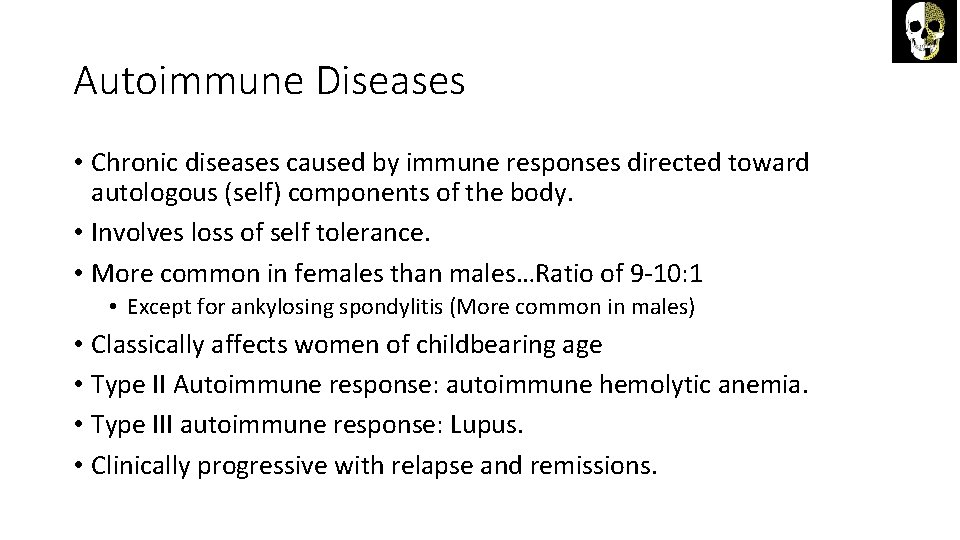 Autoimmune Diseases

• Chronic diseases caused by immune responses directed toward autologous (self) components of the body.
• Involves loss of self tolerance.
• More common in females than males…Ratio of 9-10:1
  • Except for ankylosing spondylitis (More common in males)
• Classically affects women of childbearing age
• Type II Autoimmune response: autoimmune hemolytic anemia.
• Type III autoimmune response: Lupus.
• Clinically progressive with relapse and remissions.